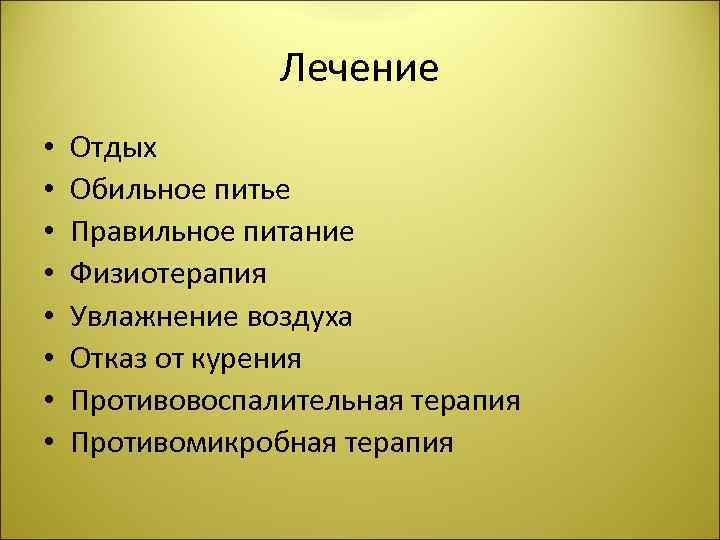 Лечение

• Отдых
• Обильное питье
• Правильное питание
• Физиотерапия
• Увлажнение воздуха
• Отказ от курения
• Противовоспалительная терапия
• Противомикробная терапия